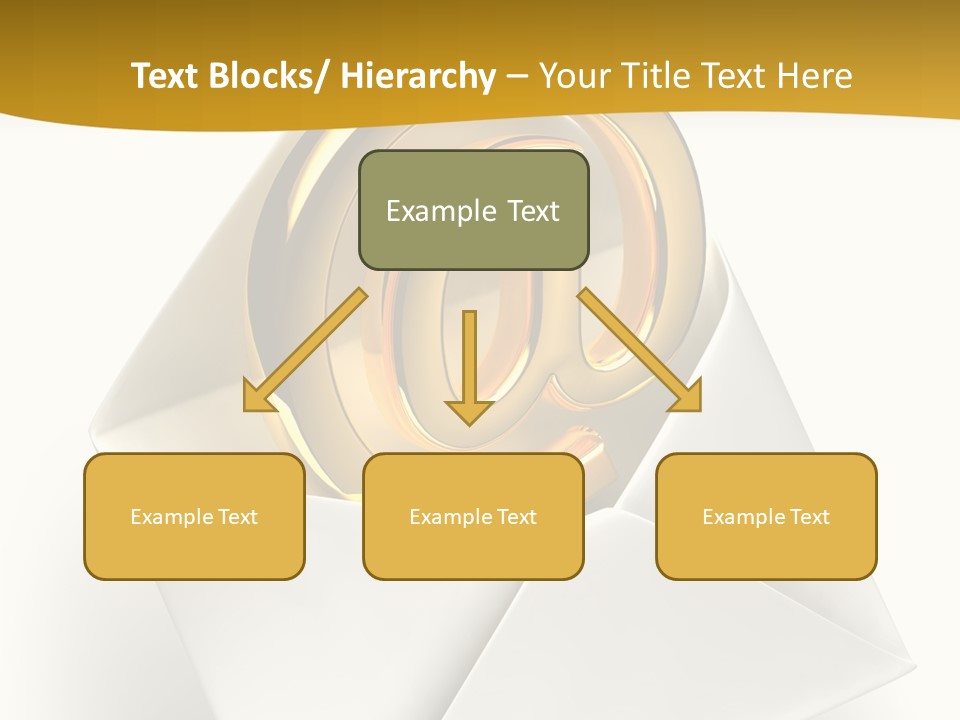 Text Blocks/ Hierarchy – Your Title Text Here

Example Text

Example Text

Example Text

Example Text